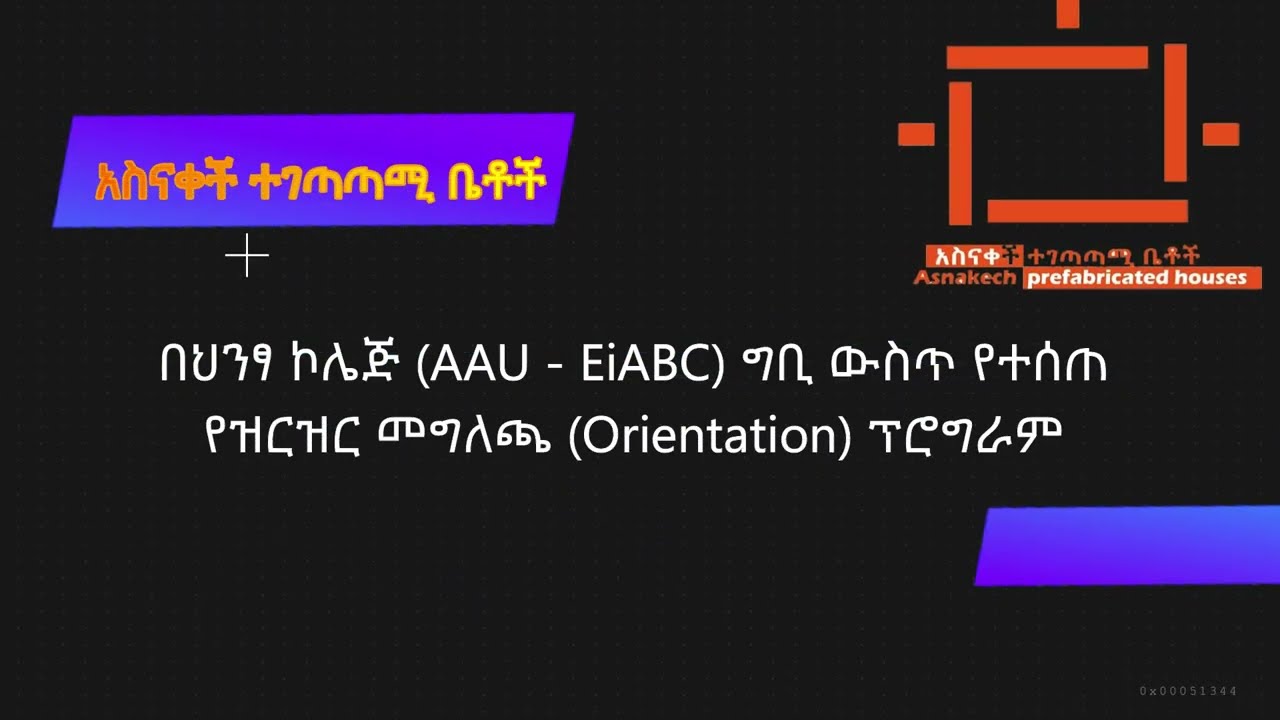 አስናቀች ተገጣጣሚ ቤቶች

አስናቀች ተገጣጣሚ ቤቶች
Asnakech prefabricated houses

በህንፃ ኮሌጅ (AAU - EiABC) ግቢ ውስጥ የተሰጠ የዝርዝር መግለጫ (Orientation) ፕሮግራም

0x00051344